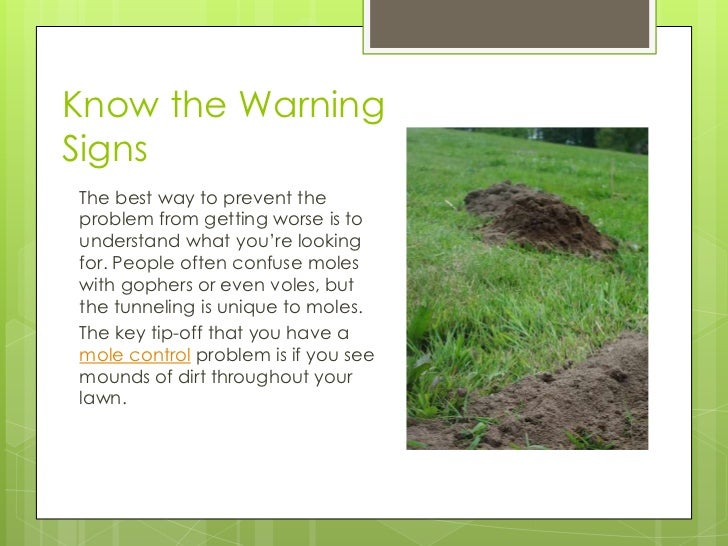 Know the Warning Signs

The best way to prevent the problem from getting worse is to understand what you're looking for. People often confuse moles with gophers or even voles, but the tunneling is unique to moles.

The key tip-off that you have a mole control problem is if you see mounds of dirt throughout your lawn.